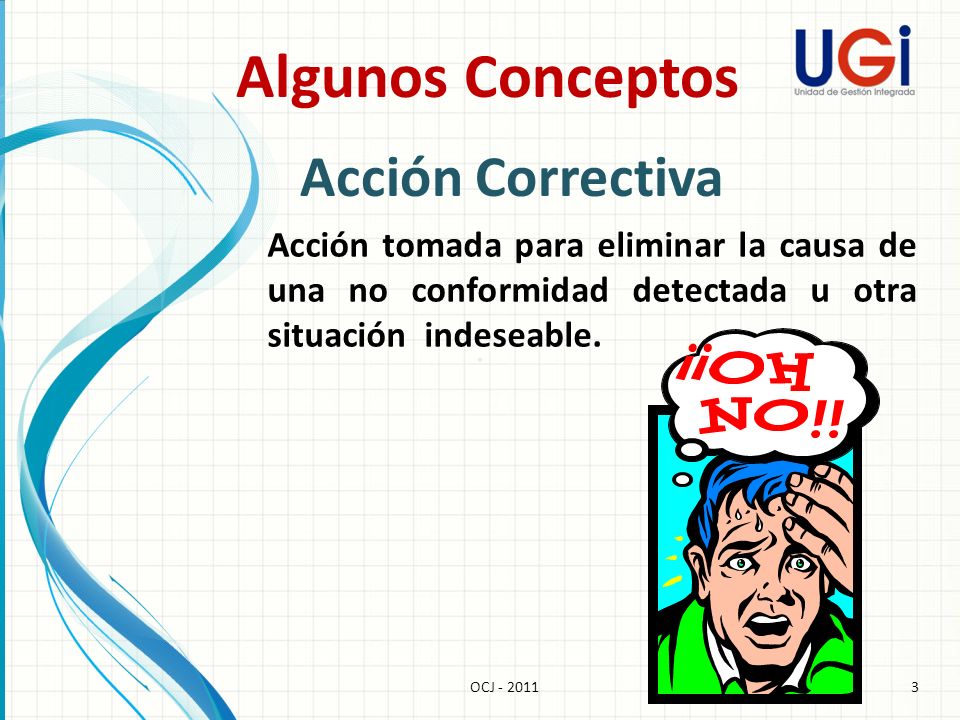 Algunos Conceptos

UGi
Unidad de Gestión Integrada

Acción Correctiva

Acción tomada para eliminar la causa de una no conformidad detectada u otra situación indeseable.

¡¡OH NO!!

OCJ - 2011

3